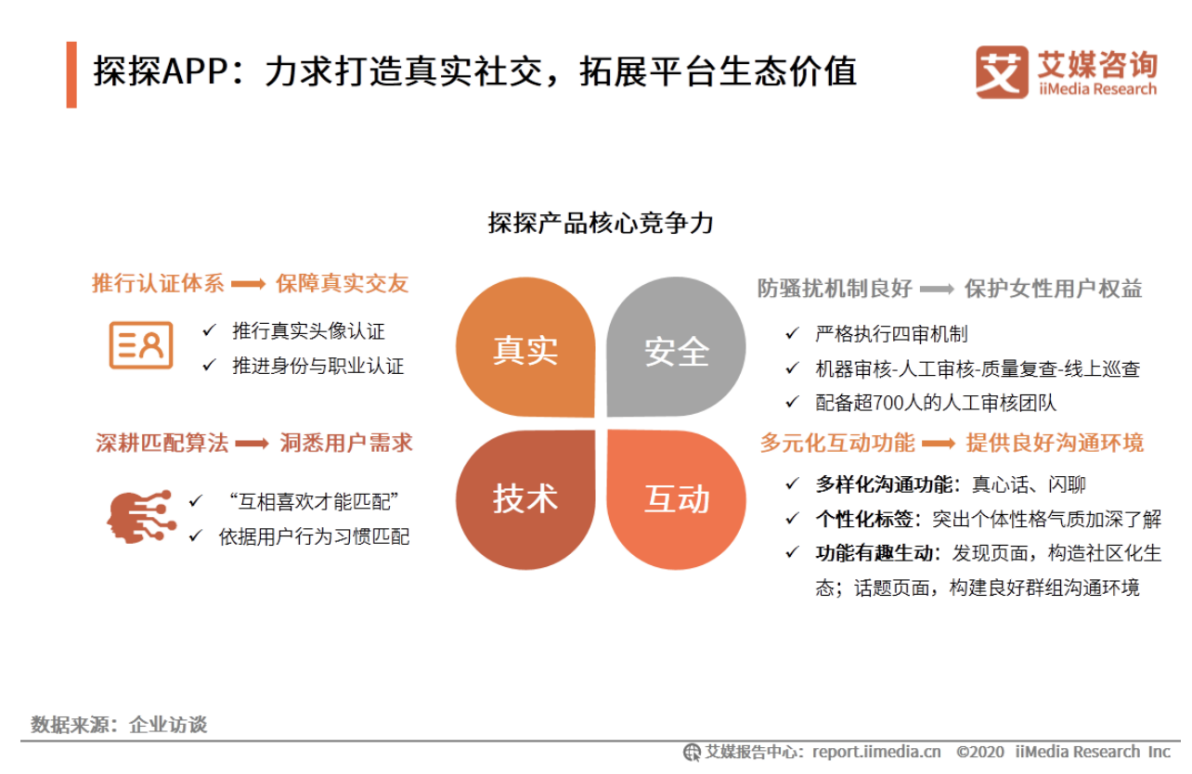 探探APP：力求打造真实社交，拓展平台生态价值

艾媒咨询
iiMedia Research

探探产品核心竞争力

推行认证体系 ⟶ 保障真实交友

✓ 推行真实头像认证
✓ 推进身份与职业认证

深耕匹配算法 ⟶ 洞悉用户需求

✓ “互相喜欢才能匹配”
✓ 依据用户行为习惯匹配

真实

安全

技术

互动

防骚扰机制良好 ⟶ 保护女性用户权益

✓ 严格执行四审机制
✓ 机器审核-人工审核-质量复查-线上巡查
✓ 配备超700人的人工审核团队

多元化互动功能 ⟶ 提供良好沟通环境

✓ 多样化沟通功能：真心话、闪聊
✓ 个性化标签：突出个体性格气质加深了解
✓ 功能有趣生动：发现页面，构造社区化生态；话题页面，构建良好群组沟通环境

数据来源：企业访谈

艾媒报告中心：report.iimedia.cn ©2020 iiMedia Research Inc